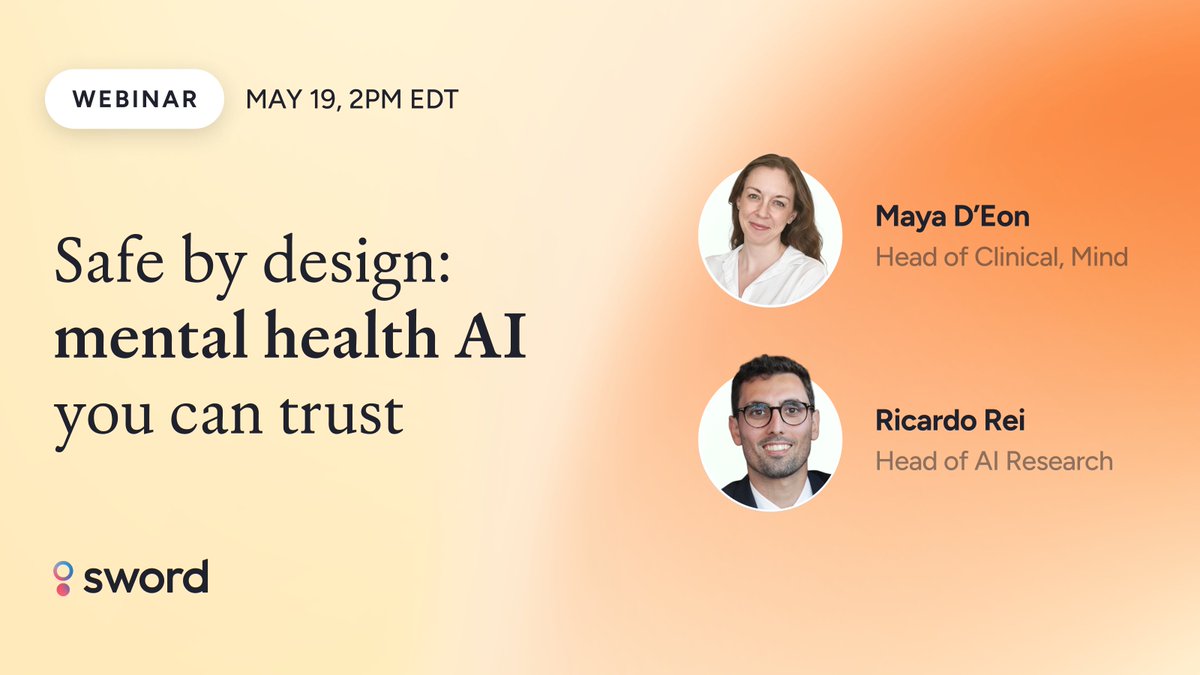 WEBINAR MAY 19, 2PM EDT

Safe by design: mental health AI you can trust

Maya D'Eon
Head of Clinical, Mind

Ricardo Rei
Head of AI Research

sword